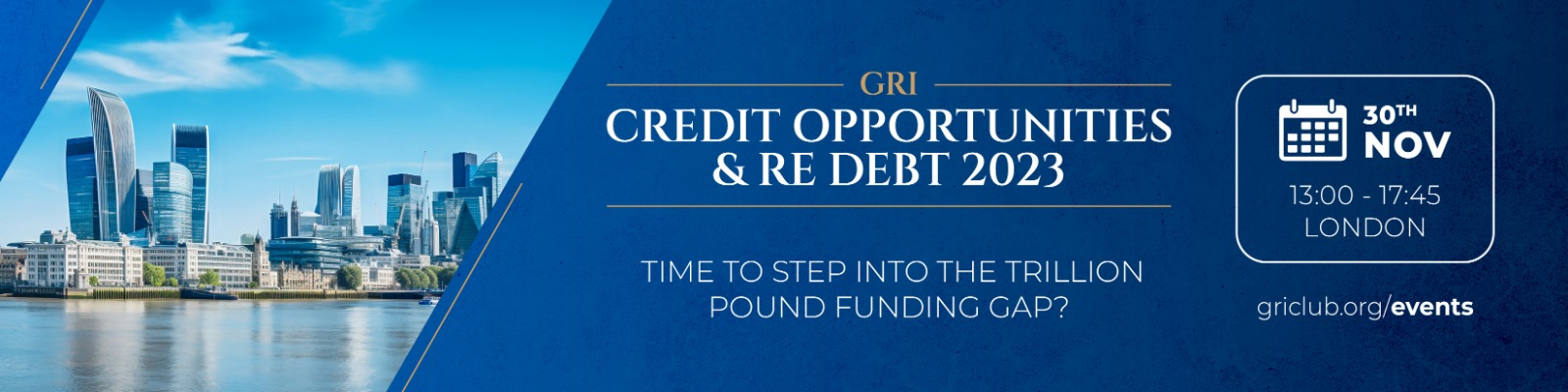 GRI
CREDIT OPPORTUNITIES & RE DEBT 2023

TIME TO STEP INTO THE TRILLION POUND FUNDING GAP?

30TH NOV
13:00 - 17:45
LONDON

griclub.org/events